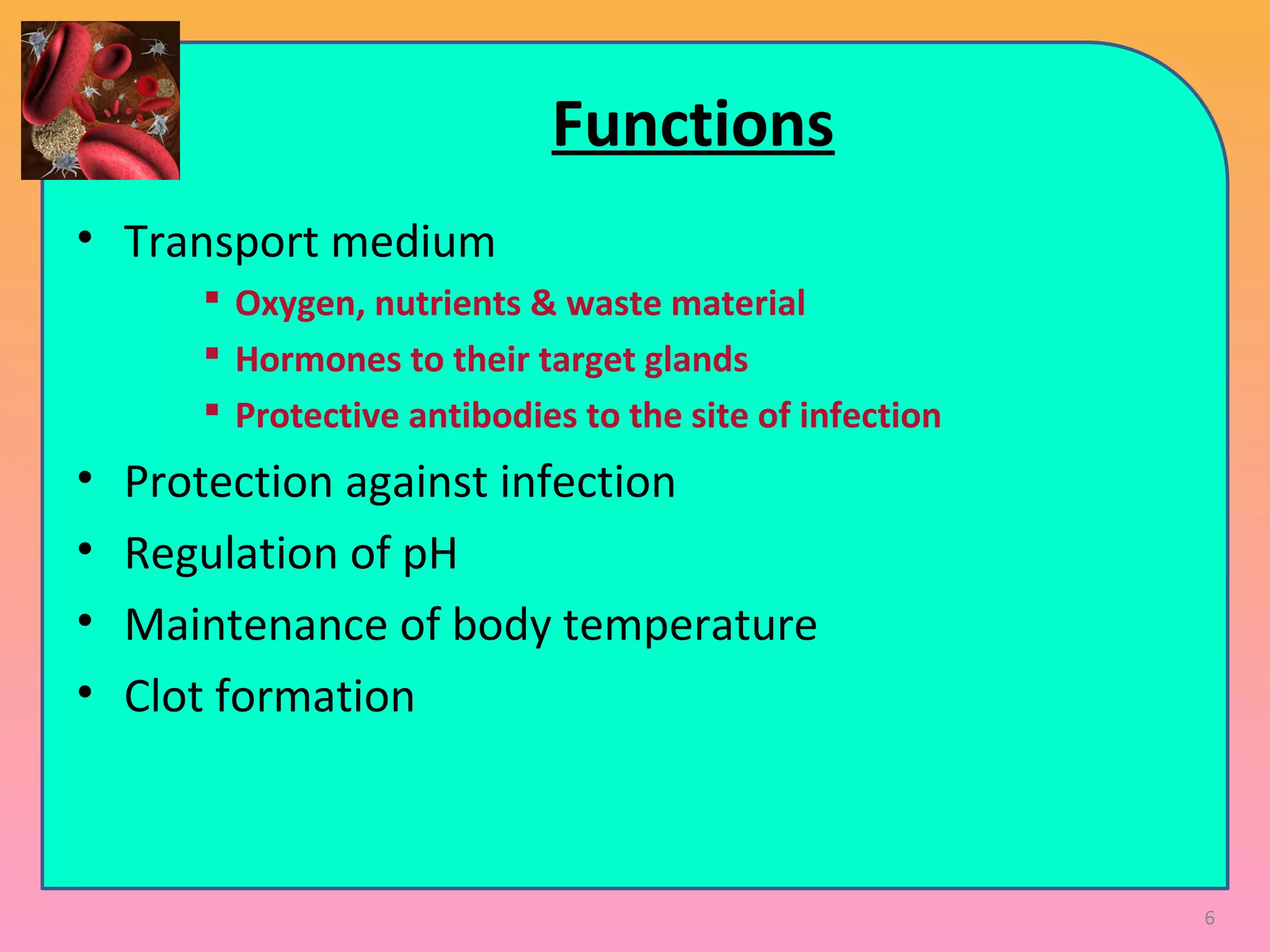 Functions

• Transport medium
  ▪ Oxygen, nutrients & waste material
  ▪ Hormones to their target glands
  ▪ Protective antibodies to the site of infection
• Protection against infection
• Regulation of pH
• Maintenance of body temperature
• Clot formation

6